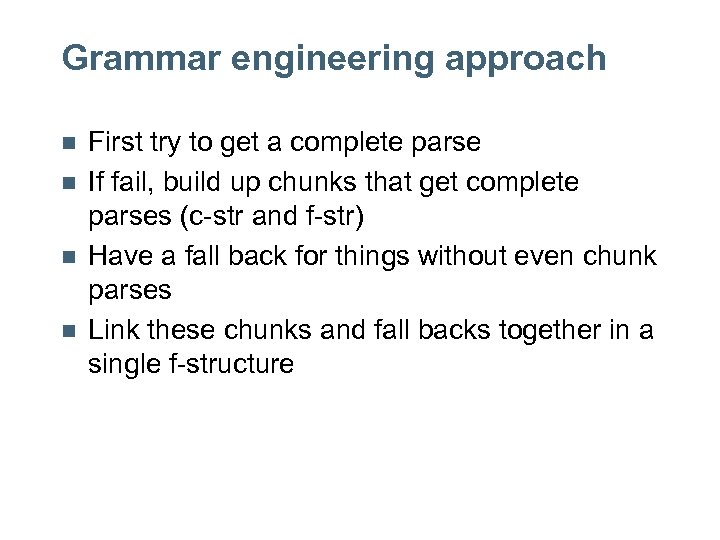 Grammar engineering approach

- First try to get a complete parse
- If fail, build up chunks that get complete parses (c-str and f-str)
- Have a fall back for things without even chunk parses
- Link these chunks and fall backs together in a single f-structure